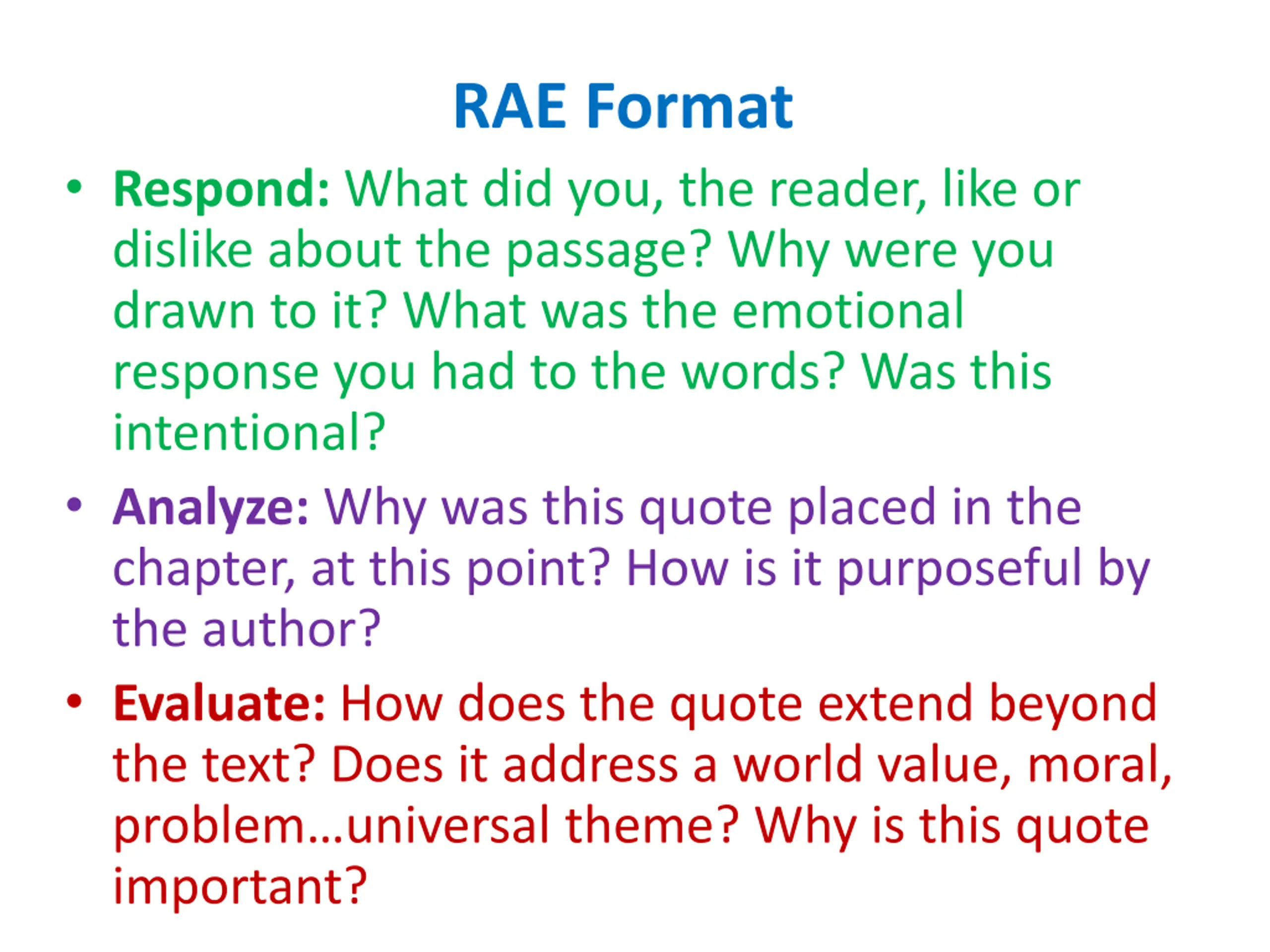 RAE Format

• Respond: What did you, the reader, like or dislike about the passage? Why were you drawn to it? What was the emotional response you had to the words? Was this intentional?

• Analyze: Why was this quote placed in the chapter, at this point? How is it purposeful by the author?

• Evaluate: How does the quote extend beyond the text? Does it address a world value, moral, problem…universal theme? Why is this quote important?